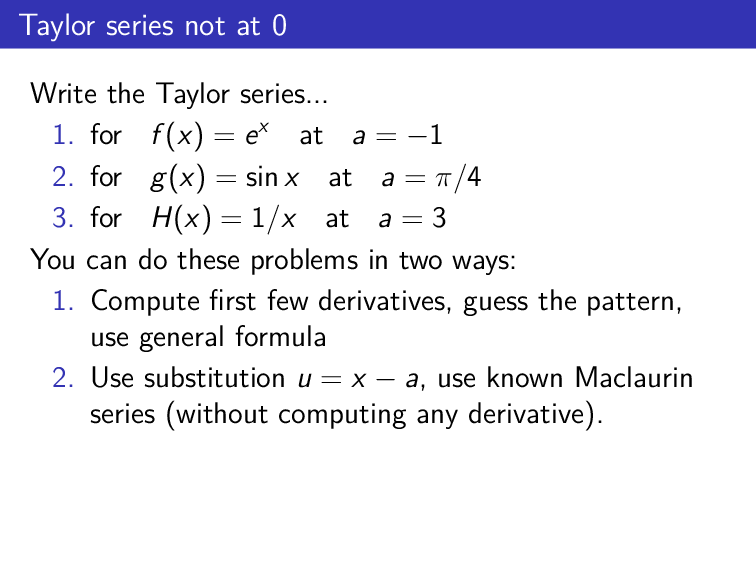 Taylor series not at 0

Write the Taylor series...

1. for $f(x) = e^x$ at $a = -1$
2. for $g(x) = \sin x$ at $a = \pi/4$
3. for $H(x) = 1/x$ at $a = 3$

You can do these problems in two ways:

1. Compute first few derivatives, guess the pattern, use general formula
2. Use substitution $u = x - a$, use known Maclaurin series (without computing any derivative).